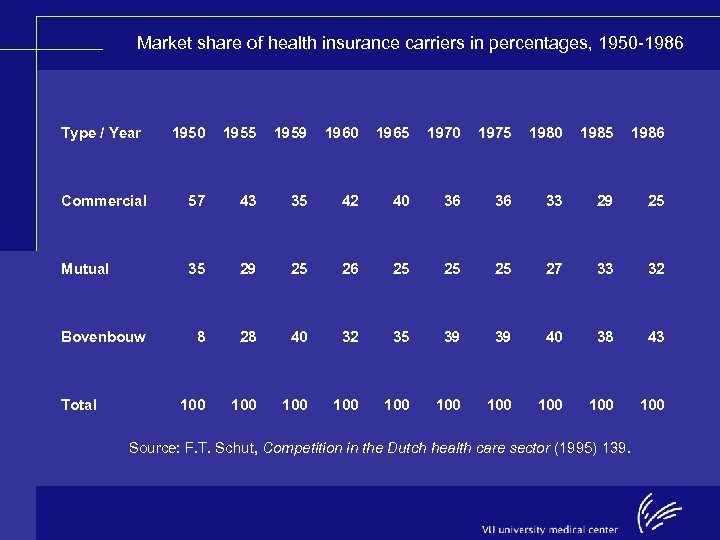 Market share of health insurance carriers in percentages, 1950-1986

| Type / Year | 1950 | 1955 | 1959 | 1960 | 1965 | 1970 | 1975 | 1980 | 1985 | 1986 |
|---|---|---|---|---|---|---|---|---|---|---|
| Commercial | 57 | 43 | 35 | 42 | 40 | 36 | 36 | 33 | 29 | 25 |
| Mutual | 35 | 29 | 25 | 26 | 25 | 25 | 25 | 27 | 33 | 32 |
| Bovenbouw | 8 | 28 | 40 | 32 | 35 | 39 | 39 | 40 | 38 | 43 |
| Total | 100 | 100 | 100 | 100 | 100 | 100 | 100 | 100 | 100 | 100 |

Source: F.T. Schut, Competition in the Dutch health care sector (1995) 139.

VU university medical center